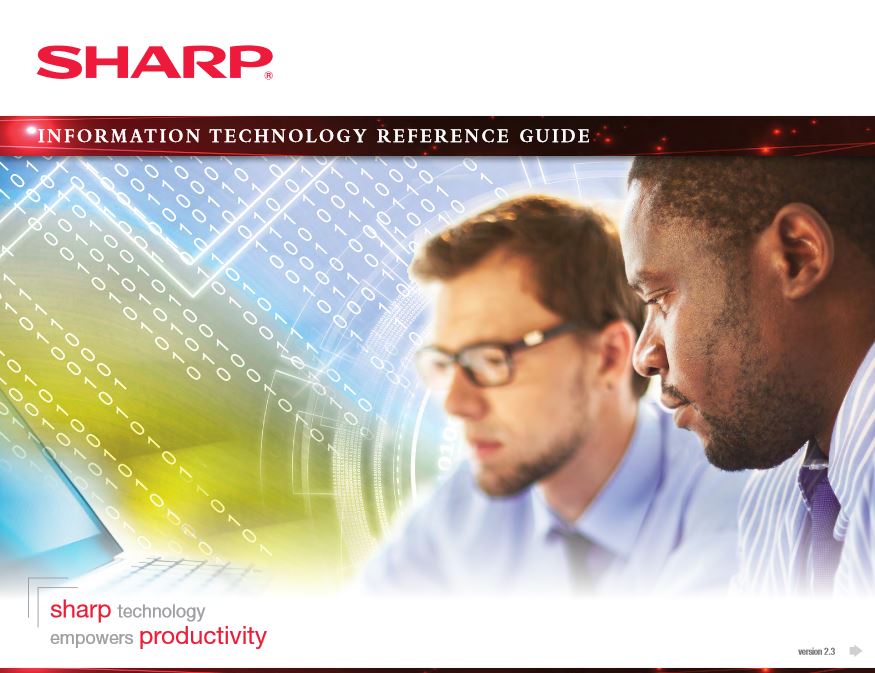 SHARP®

INFORMATION TECHNOLOGY REFERENCE GUIDE

sharp technology
empowers productivity

version 2.3